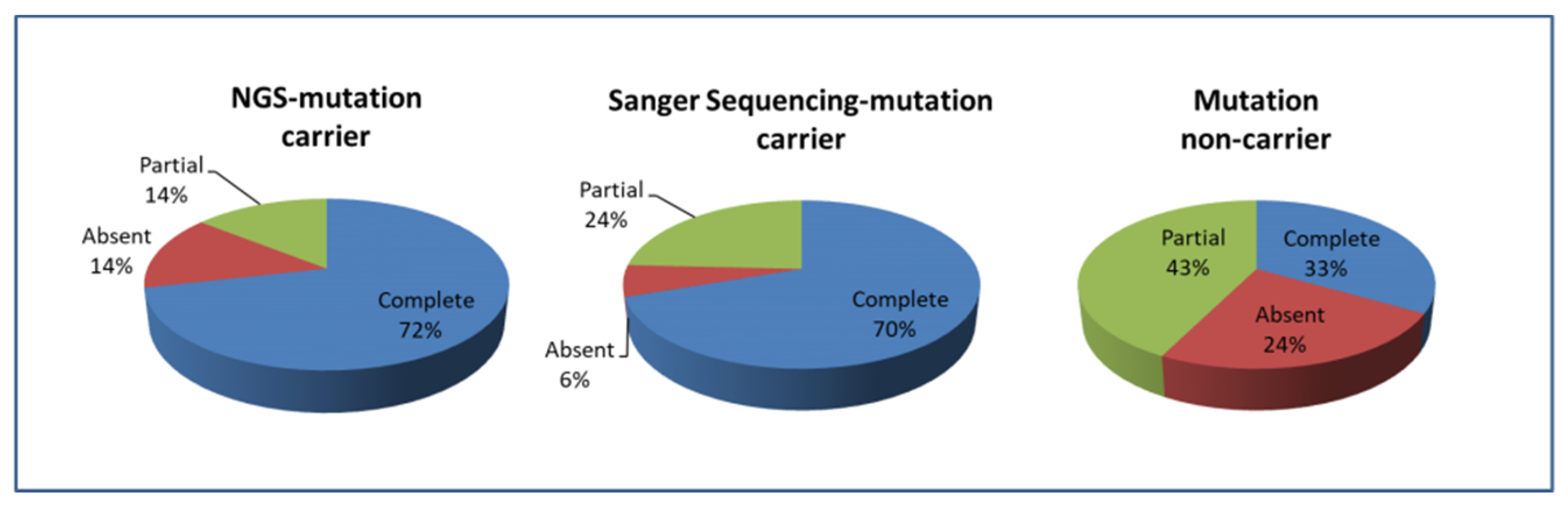 NGS-mutation carrier

Partial 14%

Absent 14%

Complete 72%

Sanger Sequencing-mutation carrier

Partial 24%

Absent 6%

Complete 70%

Mutation non-carrier

Partial 43%

Complete 33%

Absent 24%